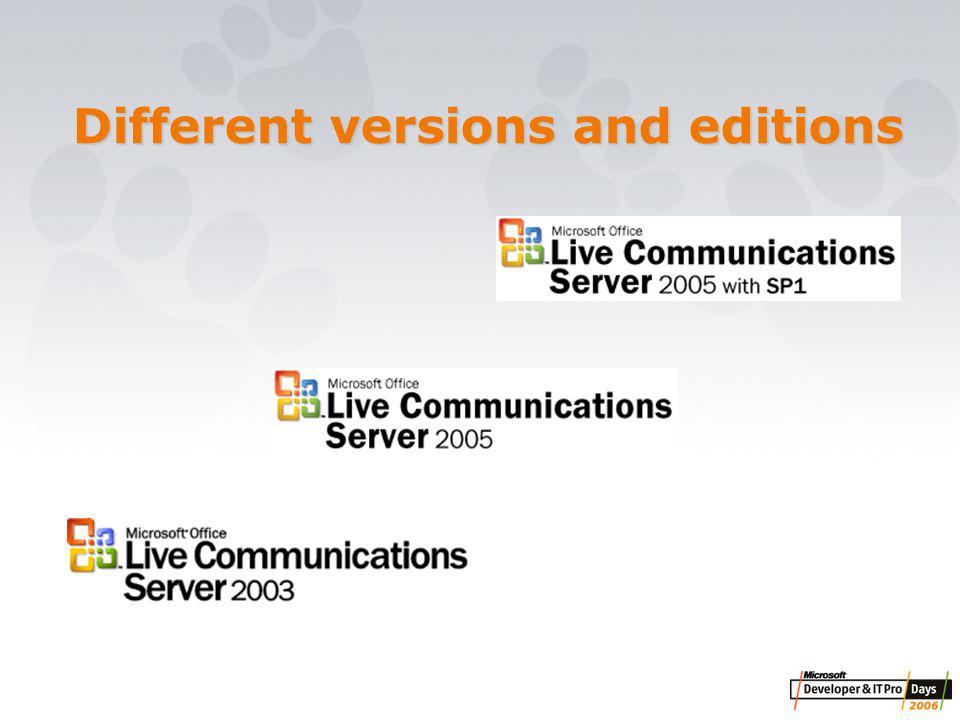 Different versions and editions

Microsoft Office
Live Communications
Server 2005 with SP1

Microsoft Office
Live Communications
Server 2005

Microsoft Office
Live Communications
Server 2003

Microsoft
Developer & IT Pro Days
2006